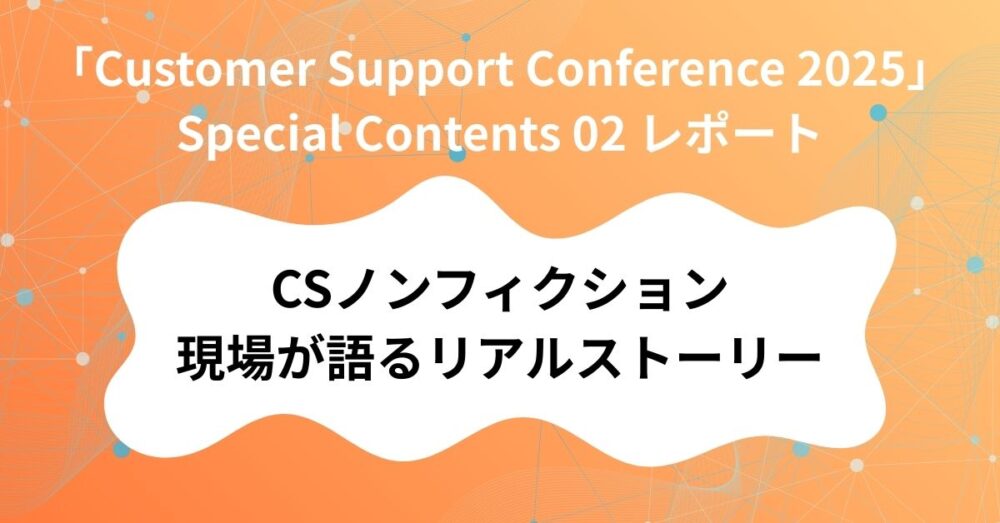 「Customer Support Conference 2025」
Special Contents 02 レポート

CSノンフィクション
現場が語るリアルストーリー